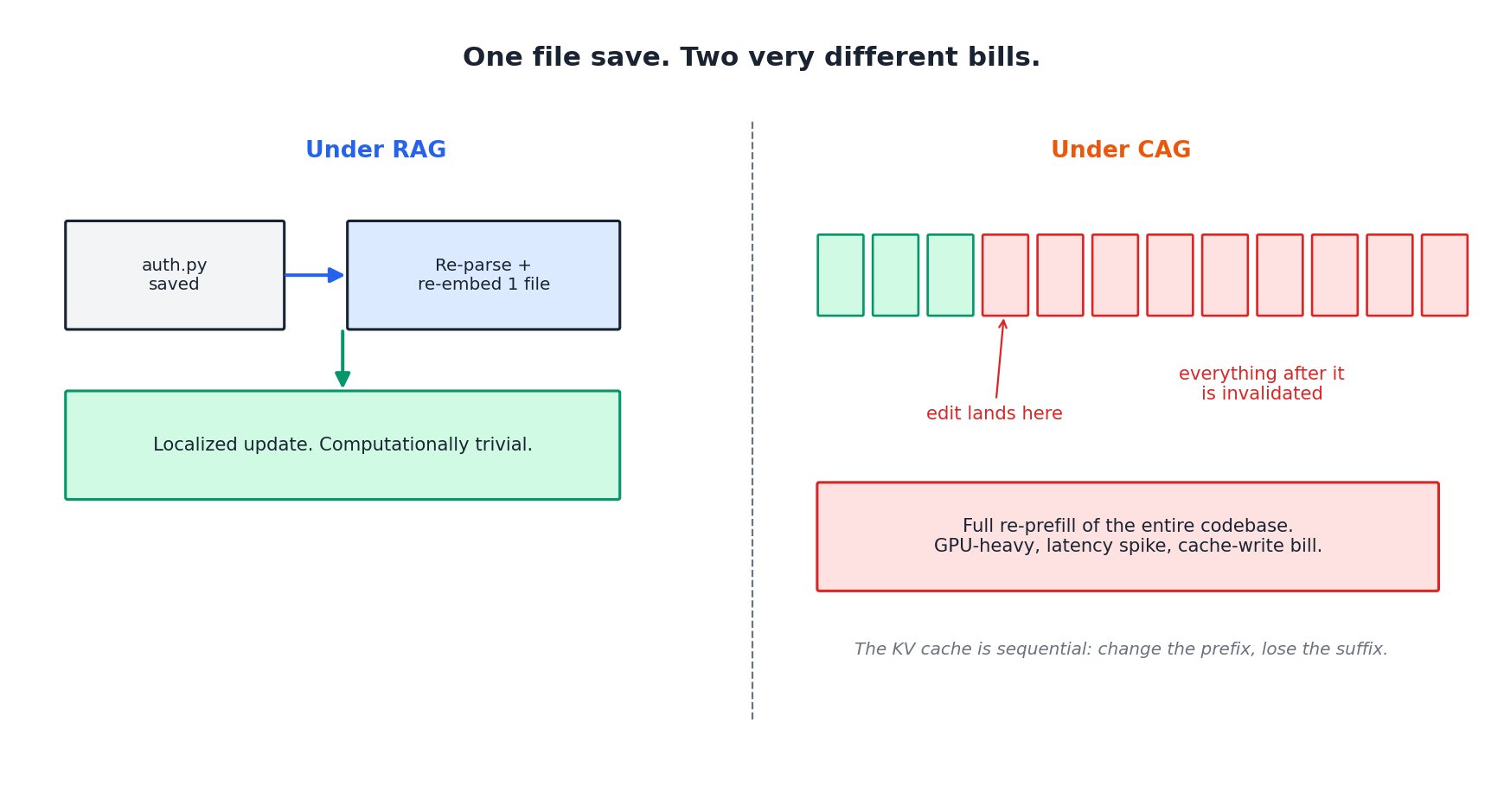 One file save. Two very different bills.

Under RAG

auth.py saved

Re-parse + re-embed 1 file

Localized update. Computationally trivial.

Under CAG

edit lands here

everything after it is invalidated

Full re-prefill of the entire codebase.
GPU-heavy, latency spike, cache-write bill.

The KV cache is sequential: change the prefix, lose the suffix.